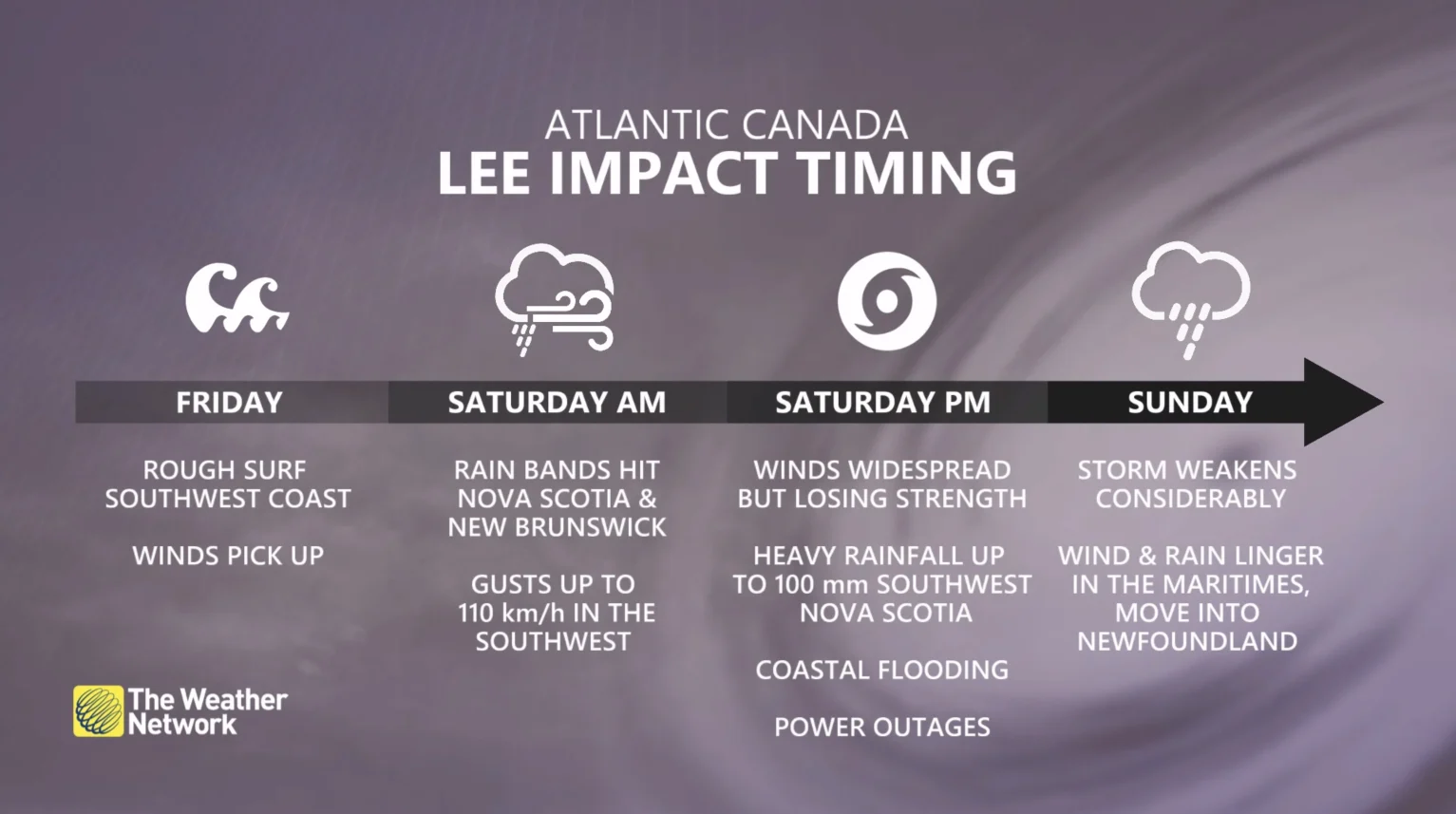 ATLANTIC CANADA
LEE IMPACT TIMING

FRIDAY

ROUGH SURF SOUTHWEST COAST

WINDS PICK UP

SATURDAY AM

RAIN BANDS HIT NOVA SCOTIA & NEW BRUNSWICK

GUSTS UP TO 110 km/h IN THE SOUTHWEST

SATURDAY PM

WINDS WIDESPREAD BUT LOSING STRENGTH

HEAVY RAINFALL UP TO 100 mm SOUTHWEST NOVA SCOTIA

COASTAL FLOODING

POWER OUTAGES

SUNDAY

STORM WEAKENS CONSIDERABLY

WIND & RAIN LINGER IN THE MARITIMES, MOVE INTO NEWFOUNDLAND

The Weather Network